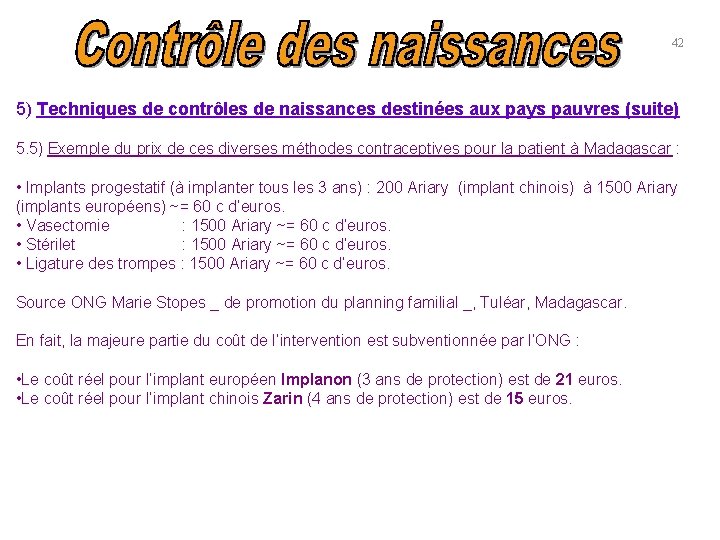 Contrôle des naissances

42

5) Techniques de contrôles de naissances destinées aux pays pauvres (suite)

5.5) Exemple du prix de ces diverses méthodes contraceptives pour la patient à Madagascar :

• Implants progestatif (à implanter tous les 3 ans) : 200 Ariary (implant chinois) à 1500 Ariary (implants européens) ~= 60 c d'euros.
• Vasectomie : 1500 Ariary ~= 60 c d'euros.
• Stérilet : 1500 Ariary ~= 60 c d'euros.
• Ligature des trompes : 1500 Ariary ~= 60 c d'euros.

Source ONG Marie Stopes _ de promotion du planning familial _, Tuléar, Madagascar.

En fait, la majeure partie du coût de l'intervention est subventionnée par l'ONG :

•Le coût réel pour l'implant européen Implanon (3 ans de protection) est de 21 euros.
•Le coût réel pour l'implant chinois Zarin (4 ans de protection) est de 15 euros.